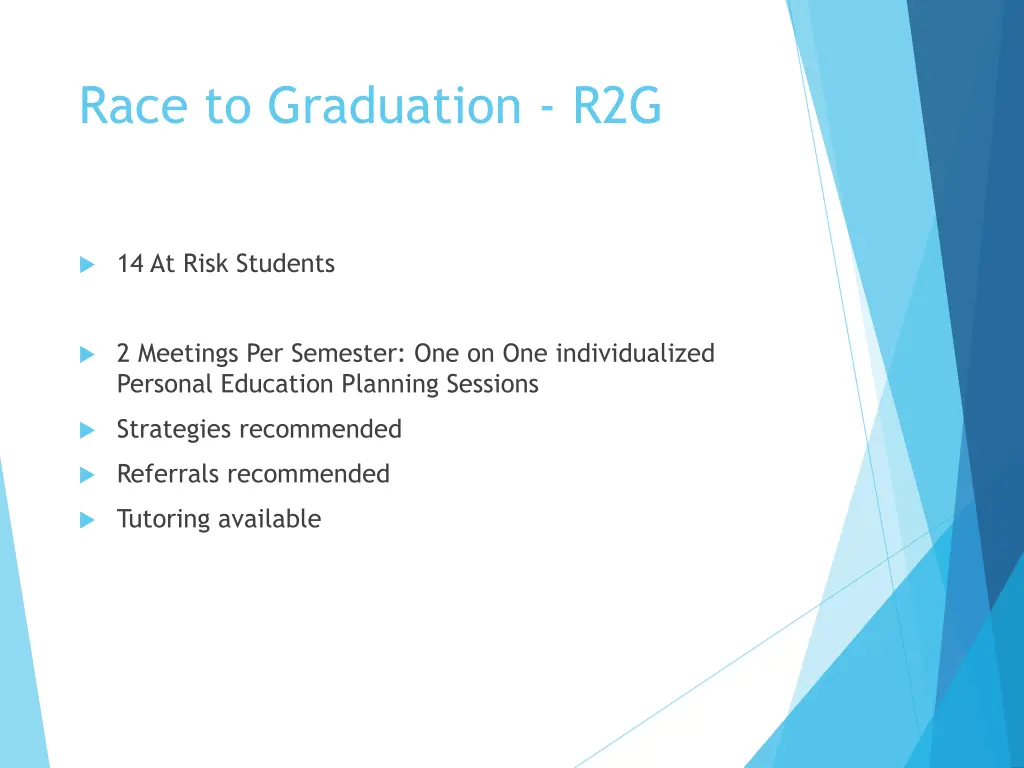 Race to Graduation - R2G

14 At Risk Students

2 Meetings Per Semester: One on One individualized Personal Education Planning Sessions

Strategies recommended

Referrals recommended

Tutoring available